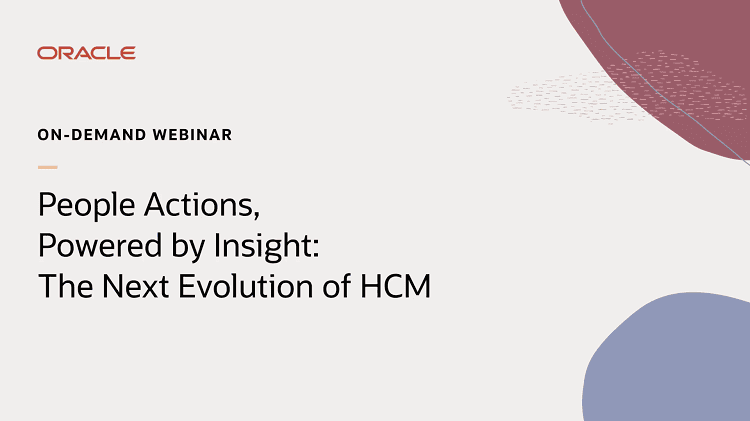 ORACLE

ON-DEMAND WEBINAR

People Actions, Powered by Insight: The Next Evolution of HCM